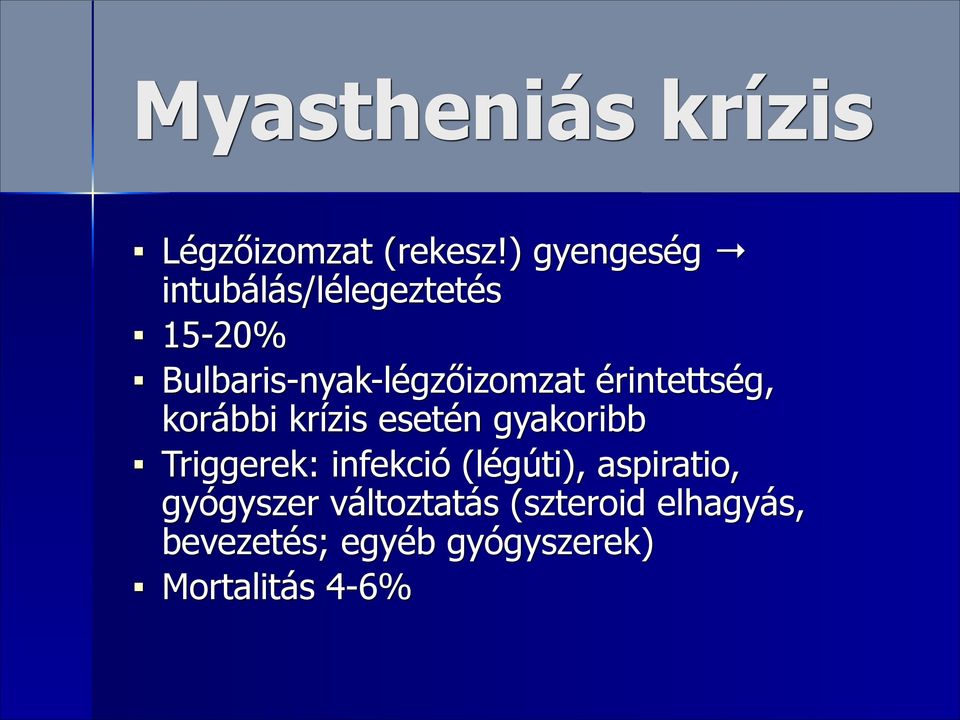 Myastheniás krízis

▪ Légzőizomzat (rekesz!) gyengeség → intubálás/lélegeztetés
▪ 15-20%
▪ Bulbaris-nyak-légzőizomzat érintettség, korábbi krízis esetén gyakoribb
▪ Triggerek: infekció (légúti), aspiratio, gyógyszer változtatás (szteroid elhagyás, bevezetés; egyéb gyógyszerek)
▪ Mortalitás 4-6%